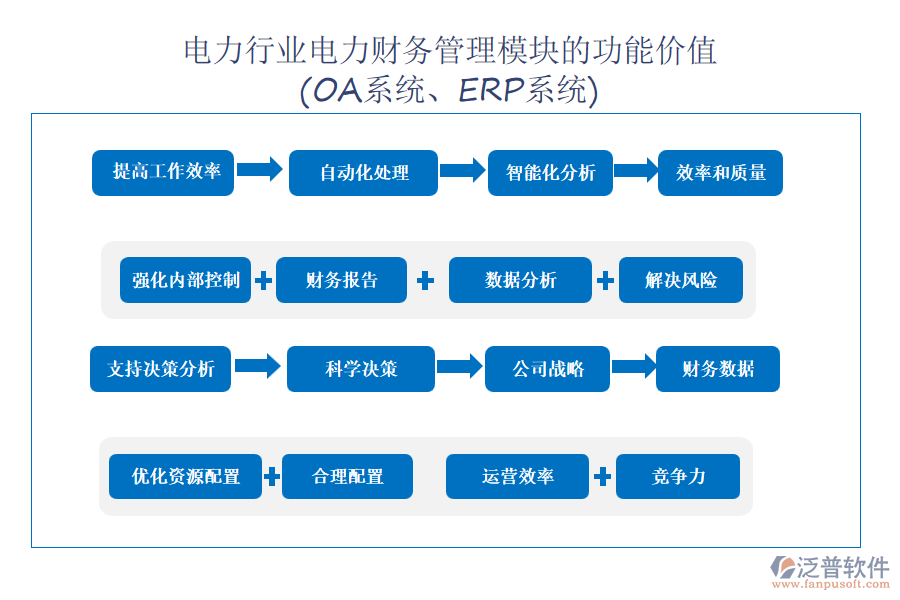 电力行业电力财务管理模块的功能价值
(OA系统、ERP系统)

提高工作效率
自动化处理
智能化分析
效率和质量

强化内部控制
+
财务报告
+
数据分析
+
解决风险

支持决策分析
科学决策
公司战略
财务数据

优化资源配置
+
合理配置
运营效率
+
竞争力

泛普软件
www.fanpusoft.com